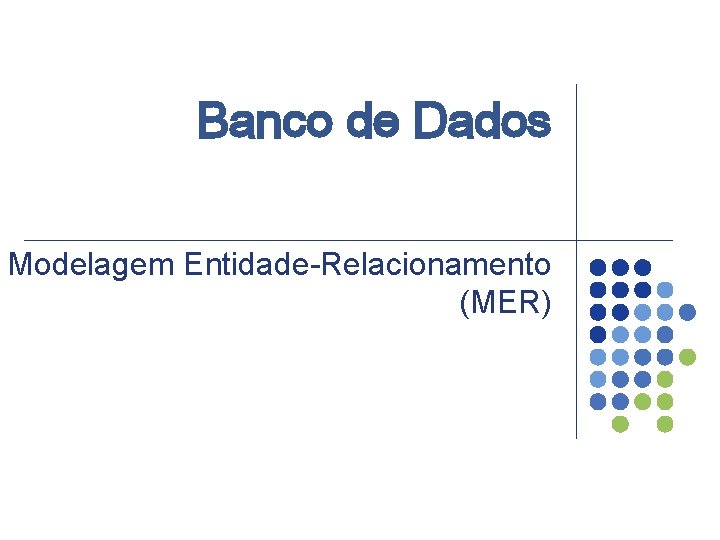 Banco de Dados

Modelagem Entidade-Relacionamento (MER)